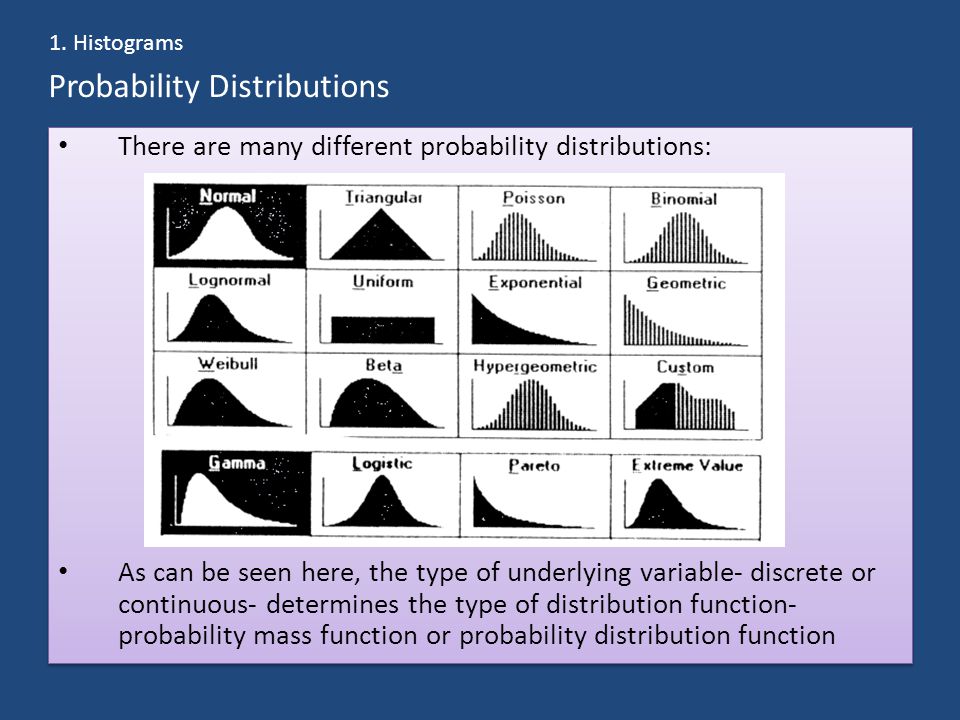 1. Histograms

Probability Distributions

• There are many different probability distributions:

| Normal | Triangular | Poisson | Binomial |
|---|---|---|---|
| Lognormal | Uniform | Exponential | Geometric |
| Weibull | Beta | Hypergeometric | Custom |
| Gamma | Logistic | Pareto | Extreme Value |

• As can be seen here, the type of underlying variable- discrete or continuous- determines the type of distribution function- probability mass function or probability distribution function